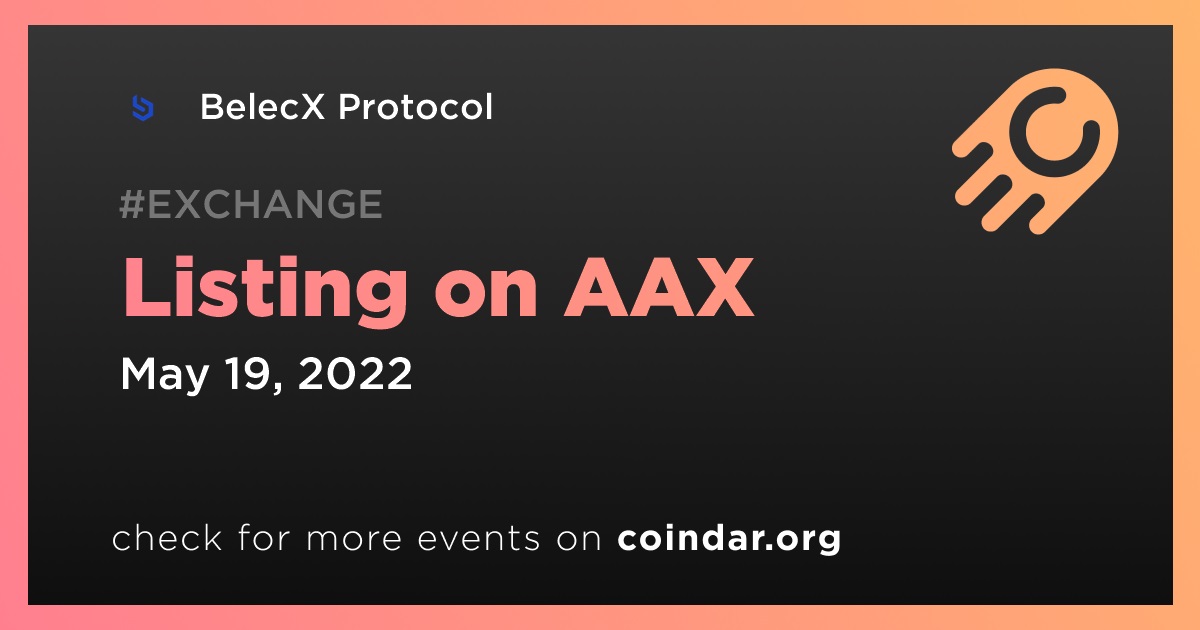 BelecX Protocol

#EXCHANGE

Listing on AAX

May 19, 2022

check for more events on coindar.org